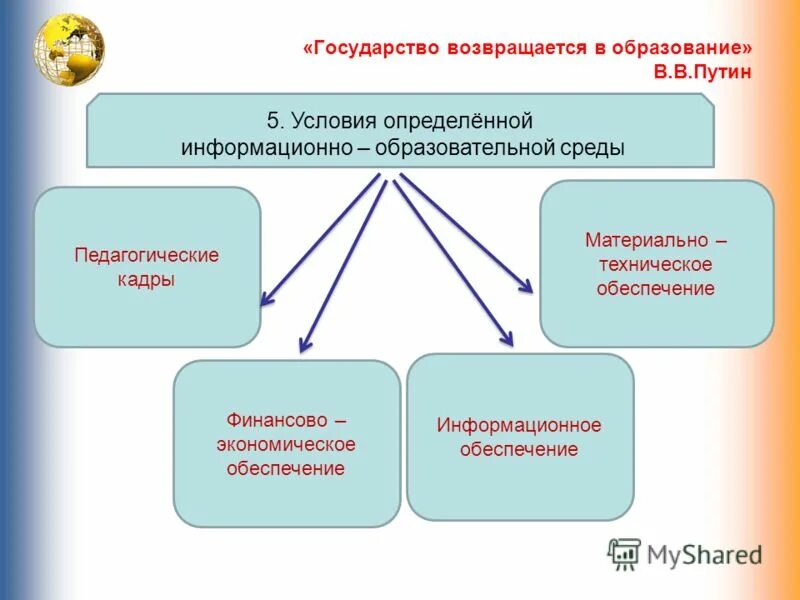 «Государство возвращается в образование»
В.В.Путин

5. Условия определённой информационно – образовательной среды

Педагогические кадры

Материально – техническое обеспечение

Финансово – экономическое обеспечение

Информационное обеспечение

MyShared